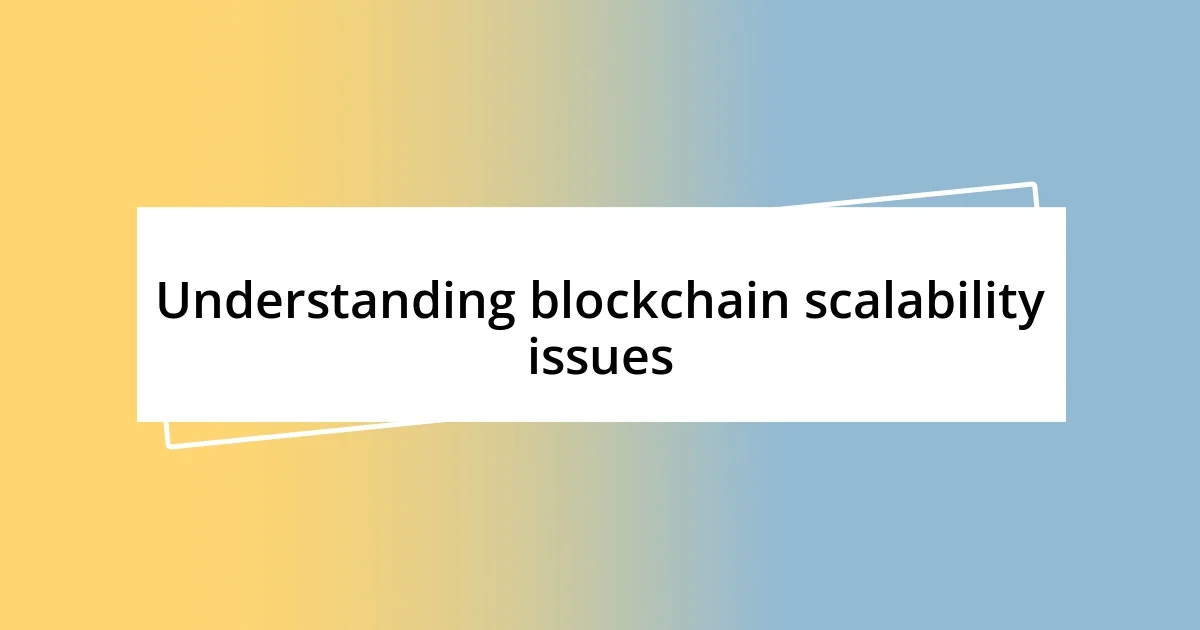 Understanding blockchain scalability issues